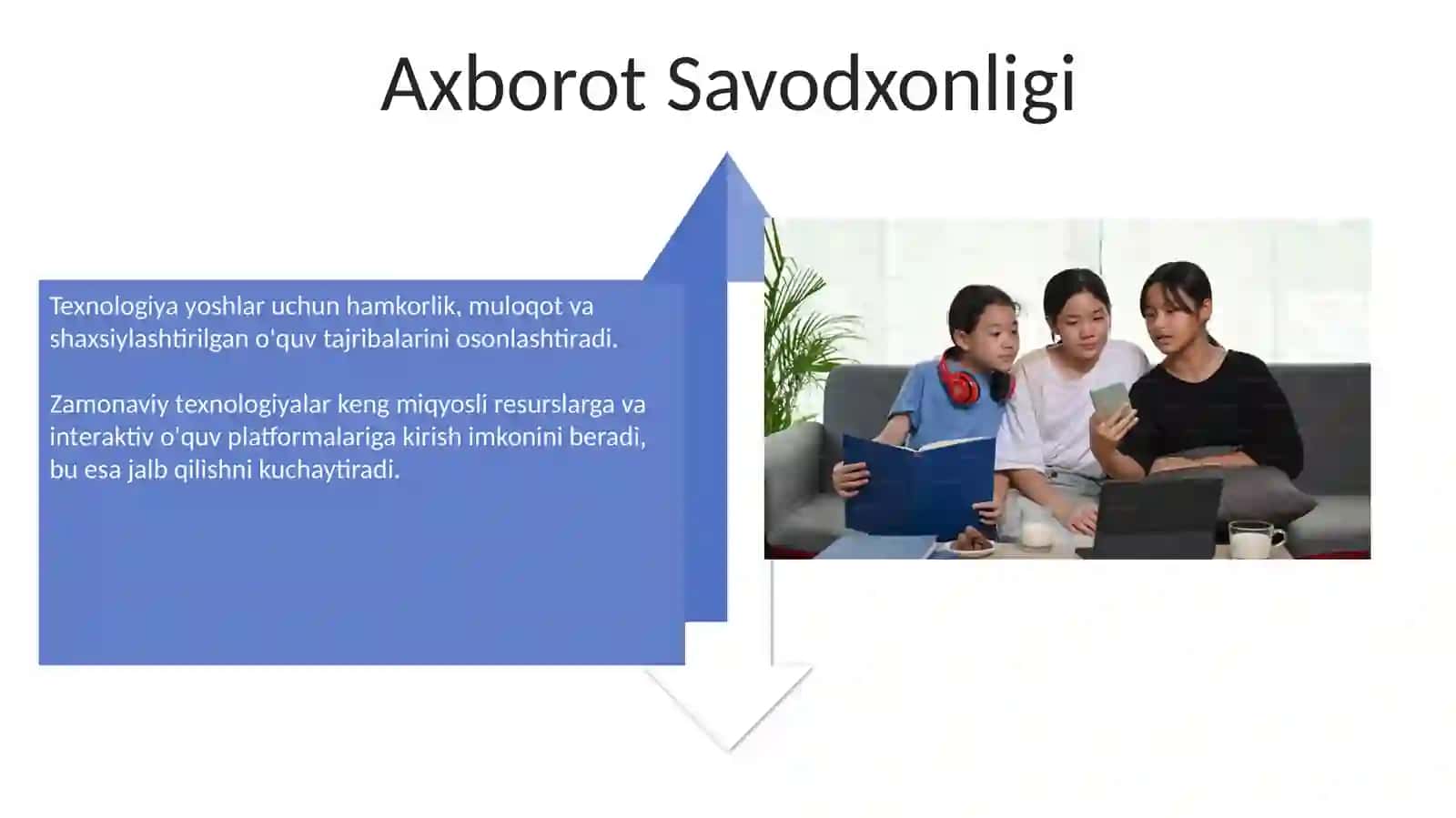 Axborot Savodxonligi

Texnologiya yoshlar uchun hamkorlik, muloqot va shaxsiylashtirilgan o'quv tajribalarini osonlashtiradi.

Zamonaviy texnologiyalar keng miqyosli resurslarga va interaktiv o'quv platformalariga kirish imkonini beradi, bu esa jalb qilishni kuchaytiradi.